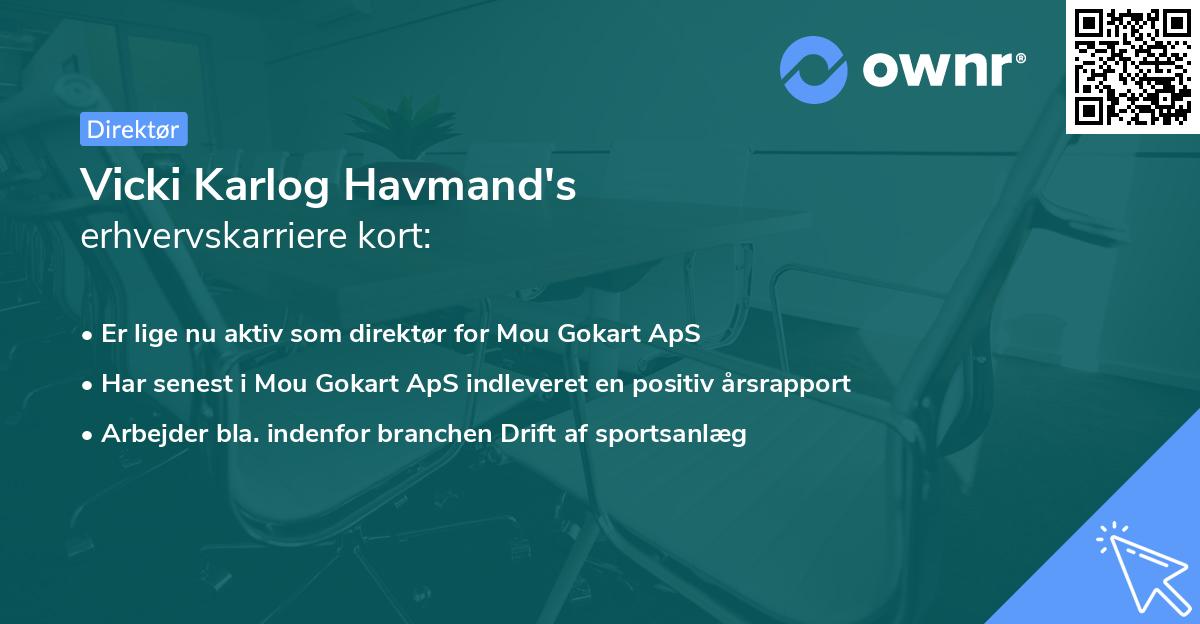 ownr®

Direktør

Vicki Karlog Havmand's
erhvervskarriere kort:

• Er lige nu aktiv som direktør for Mou Gokart ApS
• Har senest i Mou Gokart ApS indleveret en positiv årsrapport
• Arbejder bla. indenfor branchen Drift af sportsanlæg